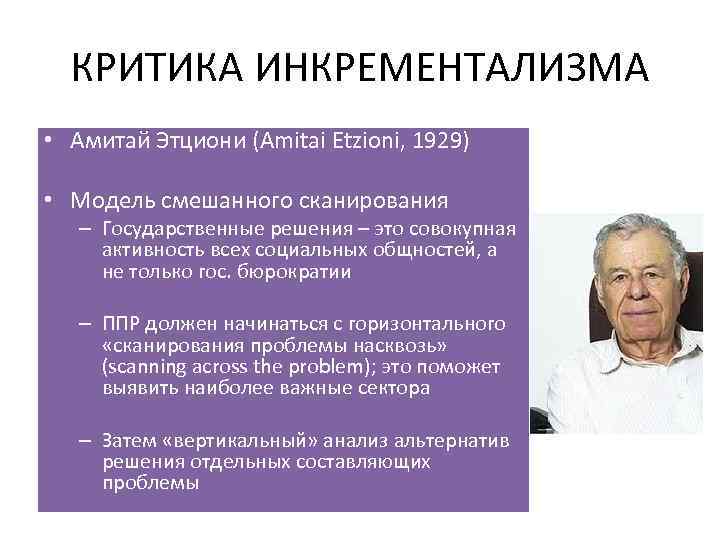 КРИТИКА ИНКРЕМЕНТАЛИЗМА

• Амитай Этциони (Amitai Etzioni, 1929)

• Модель смешанного сканирования
– Государственные решения – это совокупная активность всех социальных общностей, а не только гос. бюрократии

– ППР должен начинаться с горизонтального «сканирования проблемы насквозь» (scanning across the problem); это поможет выявить наиболее важные сектора

– Затем «вертикальный» анализ альтернатив решения отдельных составляющих проблемы